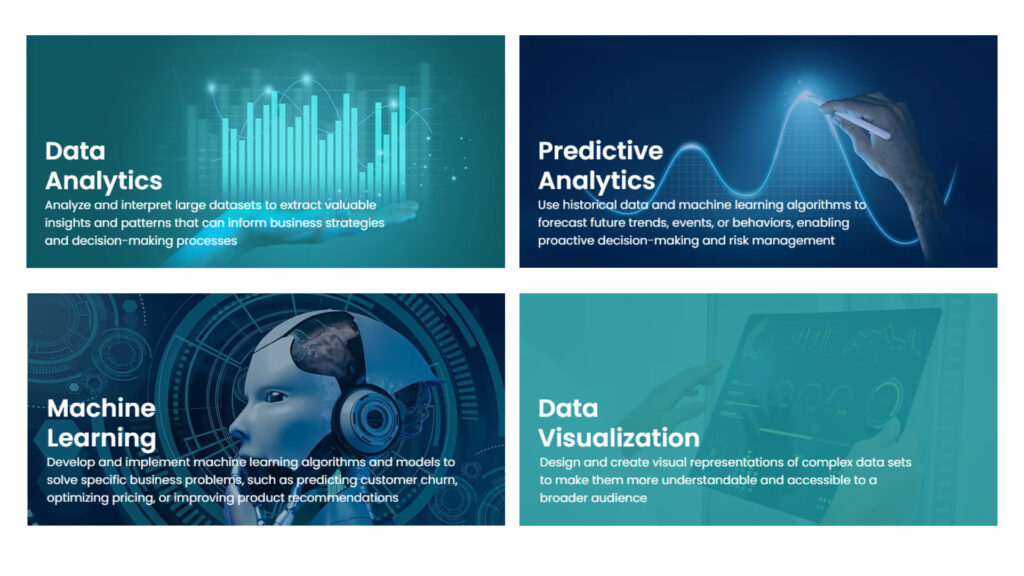 Data Analytics
Analyze and interpret large datasets to extract valuable insights and patterns that can inform business strategies and decision-making processes

Predictive Analytics
Use historical data and machine learning algorithms to forecast future trends, events, or behaviors, enabling proactive decision-making and risk management

Machine Learning
Develop and implement machine learning algorithms and models to solve specific business problems, such as predicting customer churn, optimizing pricing, or improving product recommendations

Data Visualization
Design and create visual representations of complex data sets to make them more understandable and accessible to a broader audience